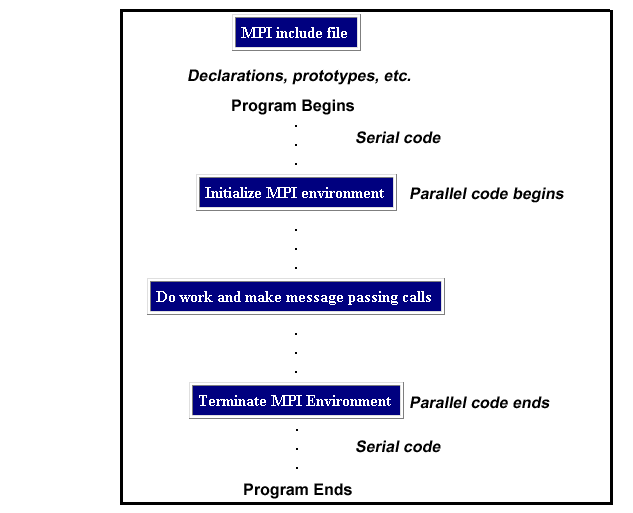 MPI include file

Declarations, prototypes, etc.

Program Begins

.
.
.

Serial code

Initialize MPI environment

Parallel code begins

.
.
.

Do work and make message passing calls

.
.
.

Terminate MPI Environment

Parallel code ends

.
.
.

Serial code

Program Ends